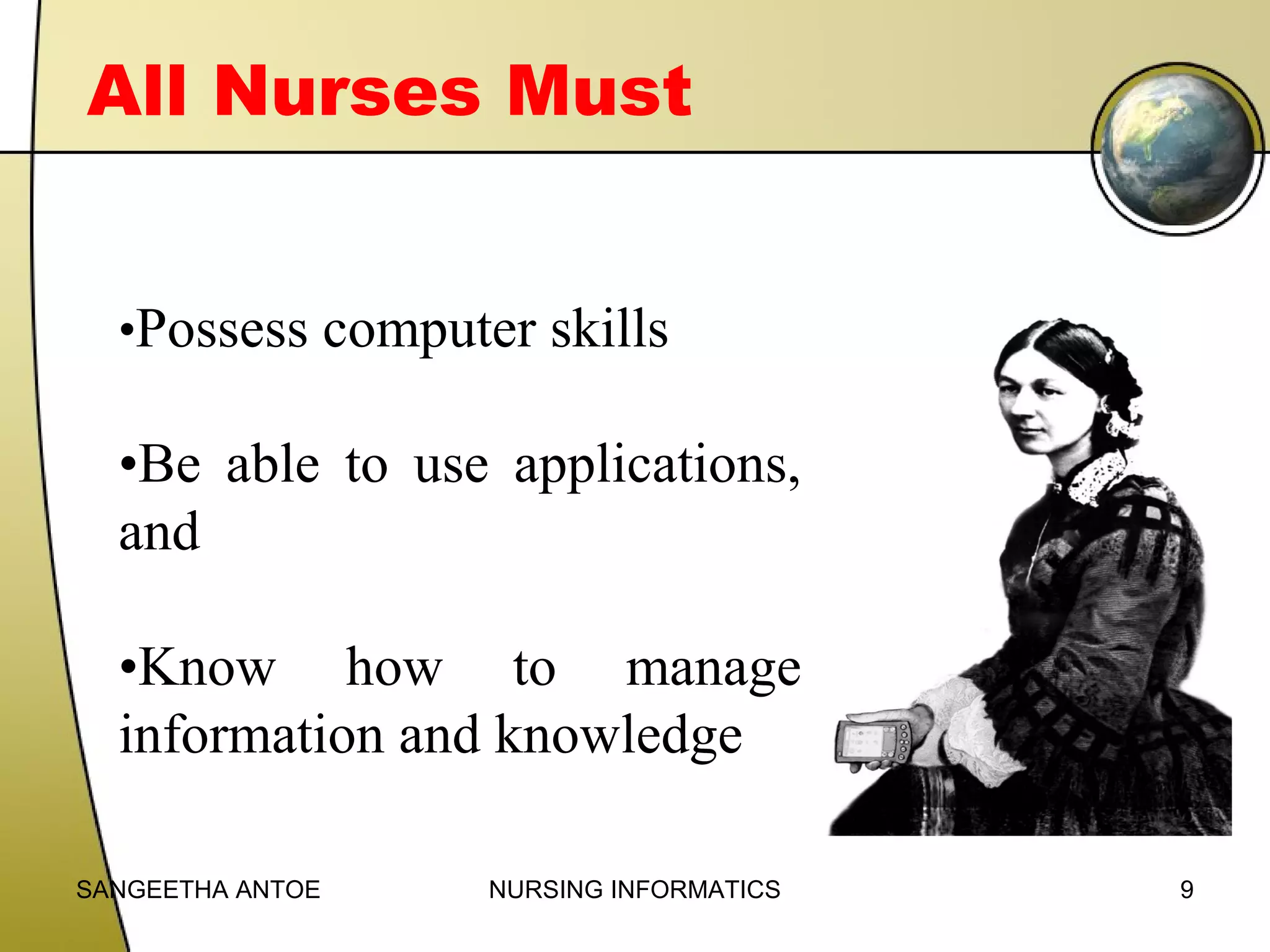 All Nurses Must

•Possess computer skills

•Be able to use applications, and

•Know how to manage information and knowledge

SANGEETHA ANTOE NURSING INFORMATICS 9